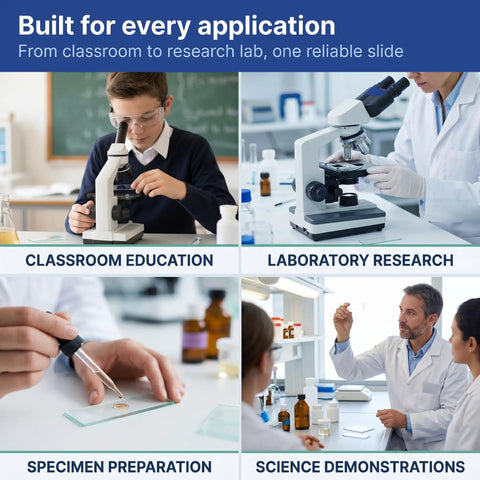 Built for every application
From classroom to research lab, one reliable slide

CLASSROOM EDUCATION

LABORATORY RESEARCH

SPECIMEN PREPARATION

SCIENCE DEMONSTRATIONS